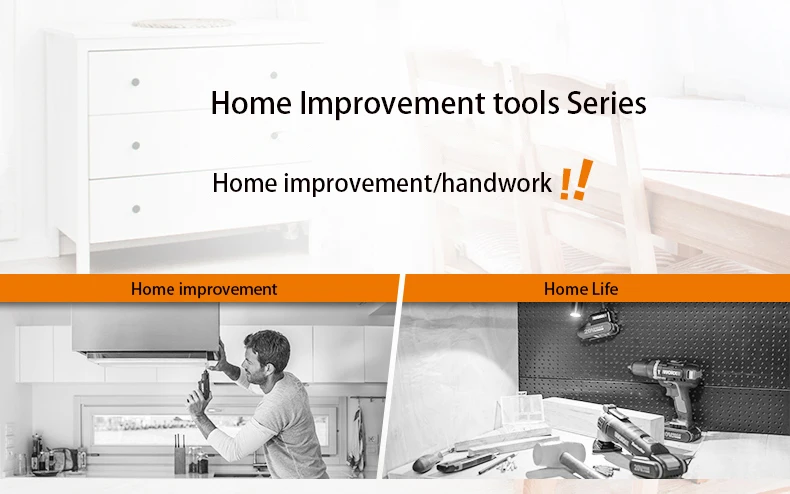 Home Improvement tools Series

Home improvement/handwork !!

Home improvement

Home Life